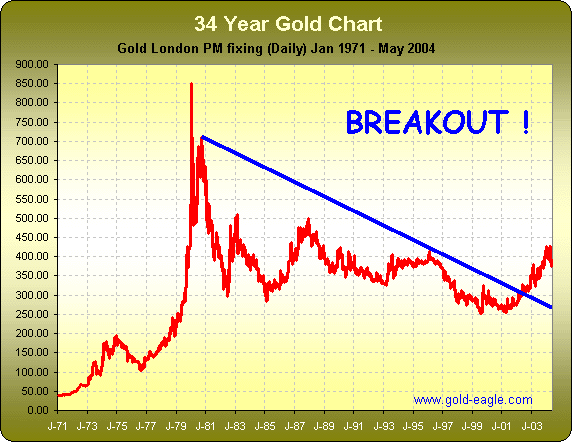 34 Year Gold Chart

Gold London PM fixing (Daily) Jan 1971 - May 2004

900.00
850.00
800.00
750.00
700.00
650.00
600.00
550.00
500.00
450.00
400.00
350.00
300.00
250.00
200.00
150.00
100.00
50.00
0.00

BREAKOUT !

www.gold-eagle.com

J-71 J-73 J-75 J-77 J-79 J-81 J-83 J-85 J-87 J-89 J-91 J-93 J-95 J-97 J-99 J-01 J-03